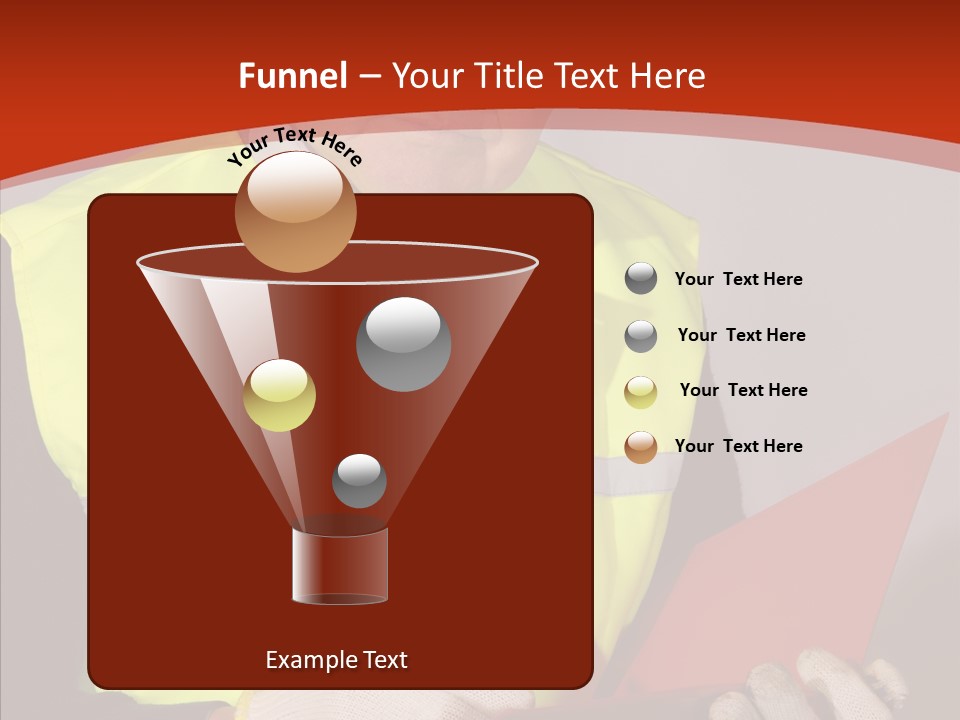 Funnel – Your Title Text Here

Your Text Here

Your Text Here

Your Text Here

Your Text Here

Your Text Here

Example Text